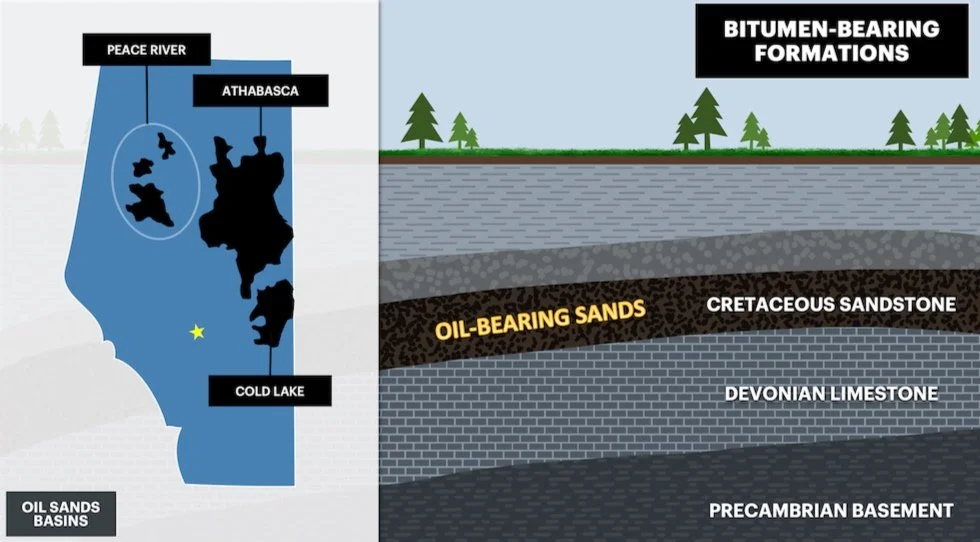 PEACE RIVER

ATHABASCA

COLD LAKE

OIL SANDS BASINS

BITUMEN-BEARING FORMATIONS

OIL-BEARING SANDS

CRETACEOUS SANDSTONE

DEVONIAN LIMESTONE

PRECAMBRIAN BASEMENT